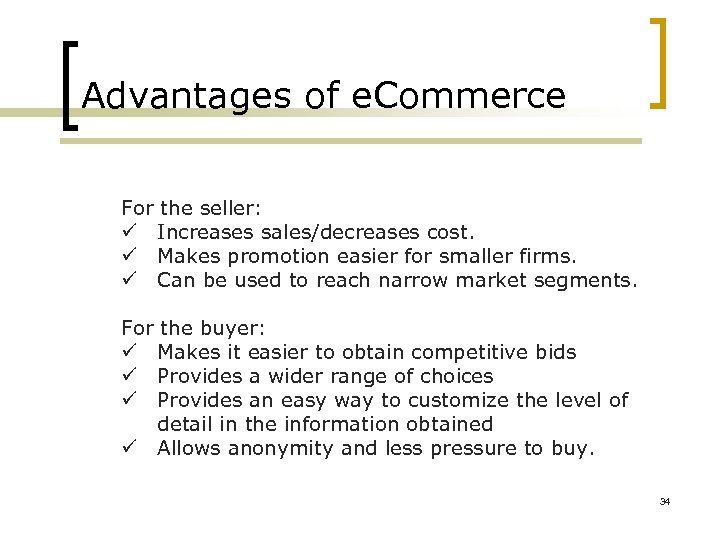 Advantages of eCommerce

For the seller:
✓ Increases sales/decreases cost.
✓ Makes promotion easier for smaller firms.
✓ Can be used to reach narrow market segments.

For the buyer:
✓ Makes it easier to obtain competitive bids
✓ Provides a wider range of choices
✓ Provides an easy way to customize the level of detail in the information obtained
✓ Allows anonymity and less pressure to buy.

34